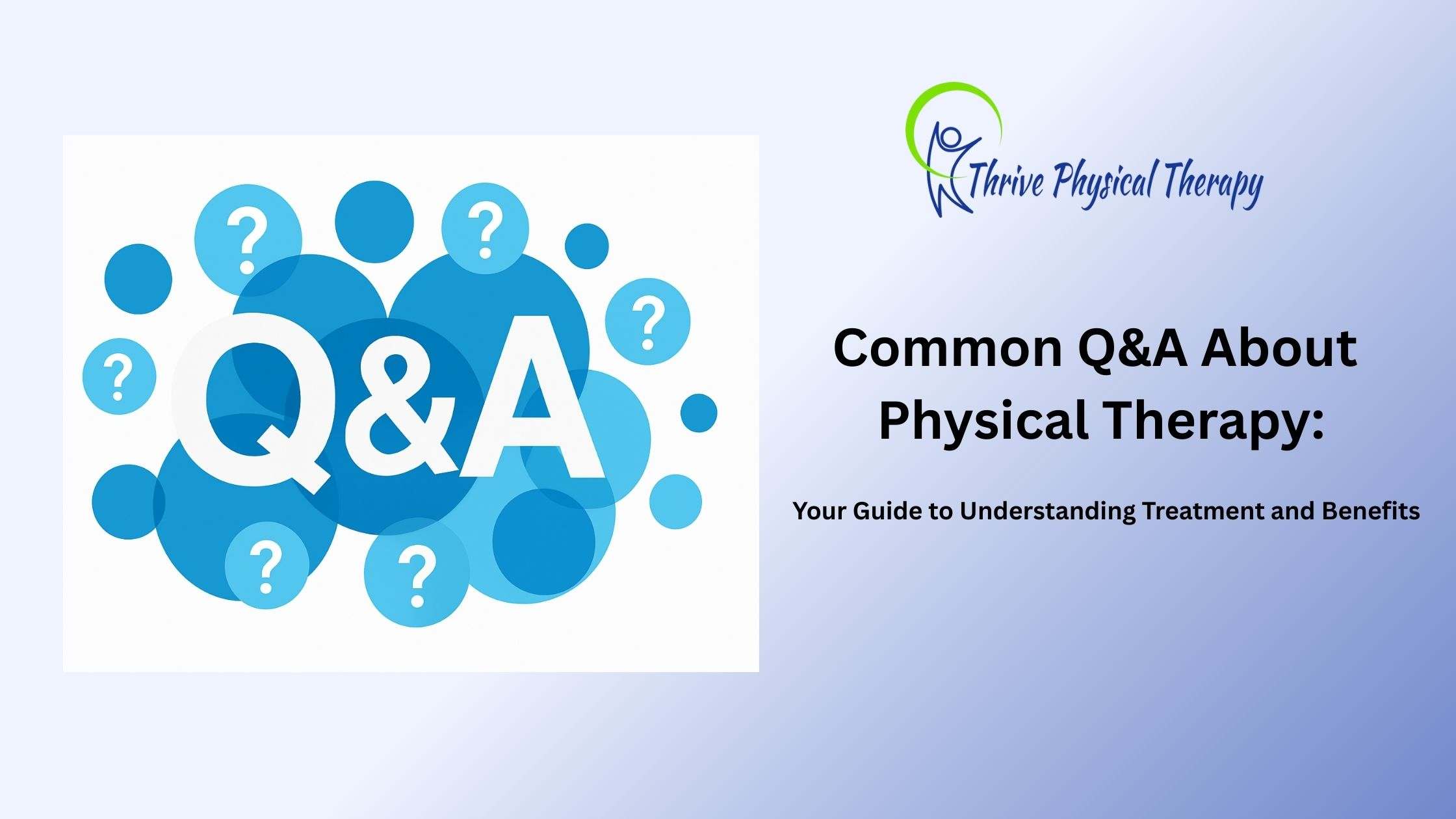 ?
?
?
?
Q&A
?
?

Thrive Physical Therapy

Common Q&A About Physical Therapy:

Your Guide to Understanding Treatment and Benefits